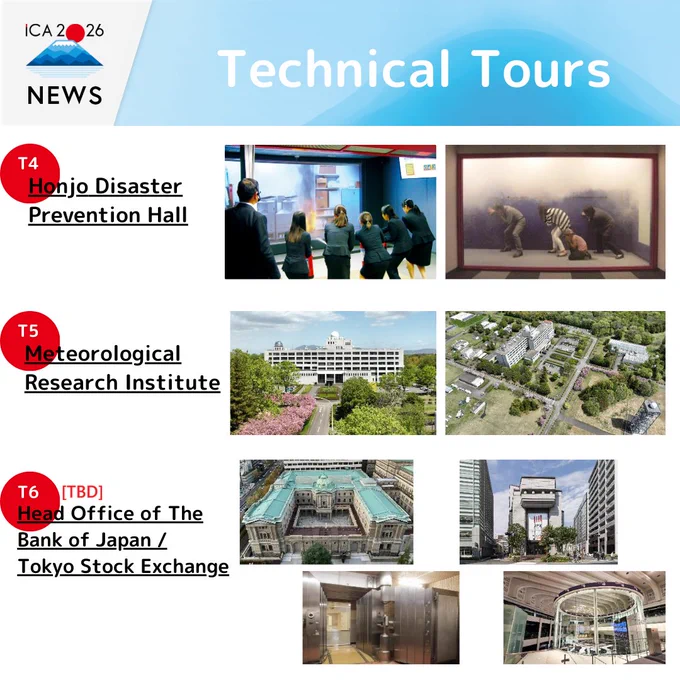 ICA 2026
NEWS

Technical Tours

T4
Honjo Disaster Prevention Hall

T5
Meteorological Research Institute

T6 [TBD]
Head Office of The Bank of Japan / Tokyo Stock Exchange